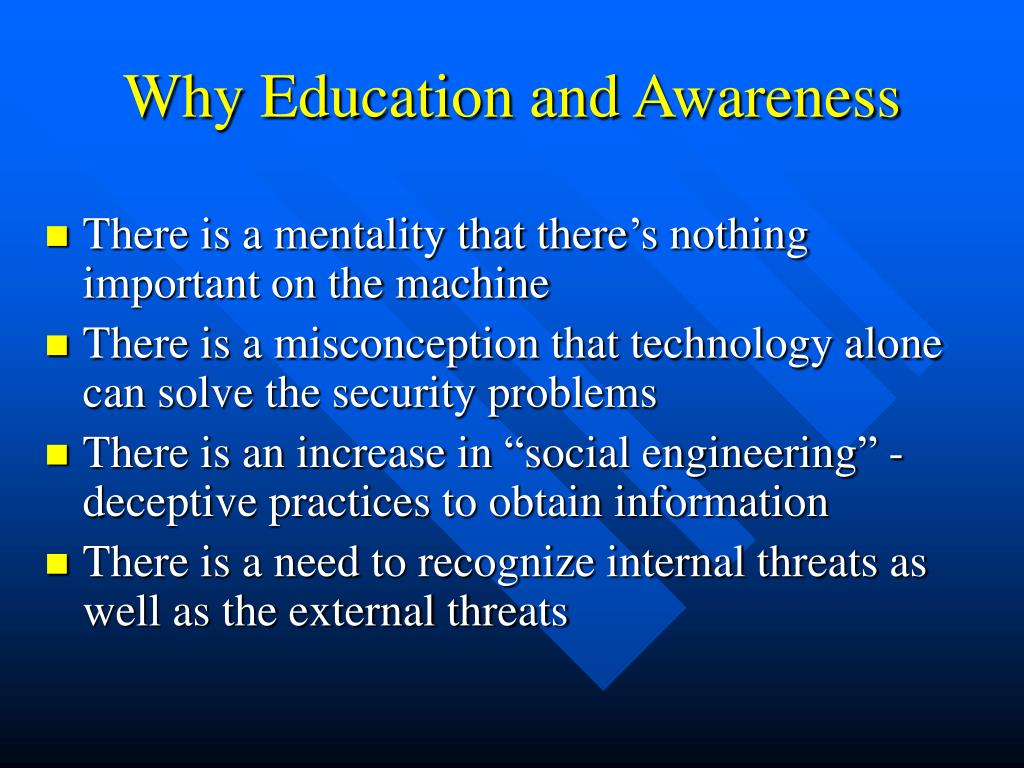 Why Education and Awareness

- There is a mentality that there’s nothing important on the machine
- There is a misconception that technology alone can solve the security problems
- There is an increase in “social engineering” - deceptive practices to obtain information
- There is a need to recognize internal threats as well as the external threats